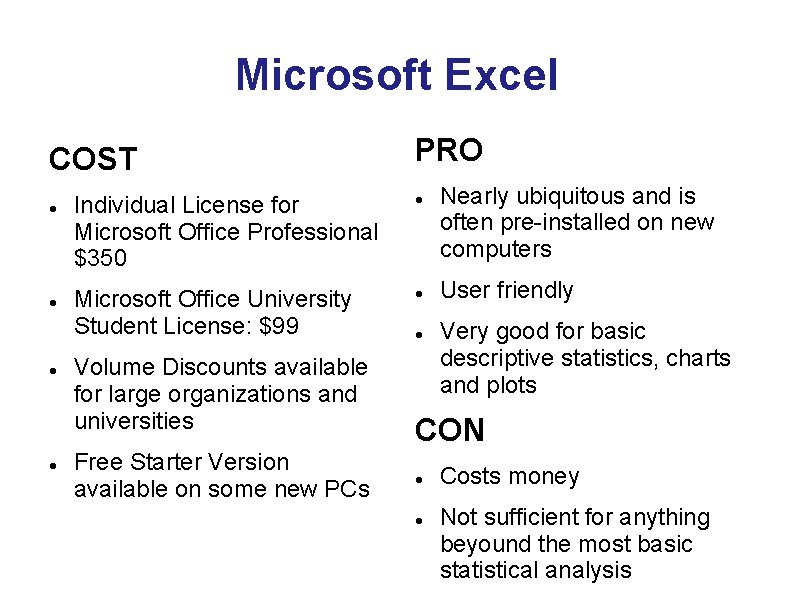 Microsoft Excel

COST

• Individual License for Microsoft Office Professional $350

• Microsoft Office University Student License: $99

• Volume Discounts available for large organizations and universities

• Free Starter Version available on some new PCs

PRO

• Nearly ubiquitous and is often pre-installed on new computers

• User friendly

• Very good for basic descriptive statistics, charts and plots

CON

• Costs money

• Not sufficient for anything beyound the most basic statistical analysis